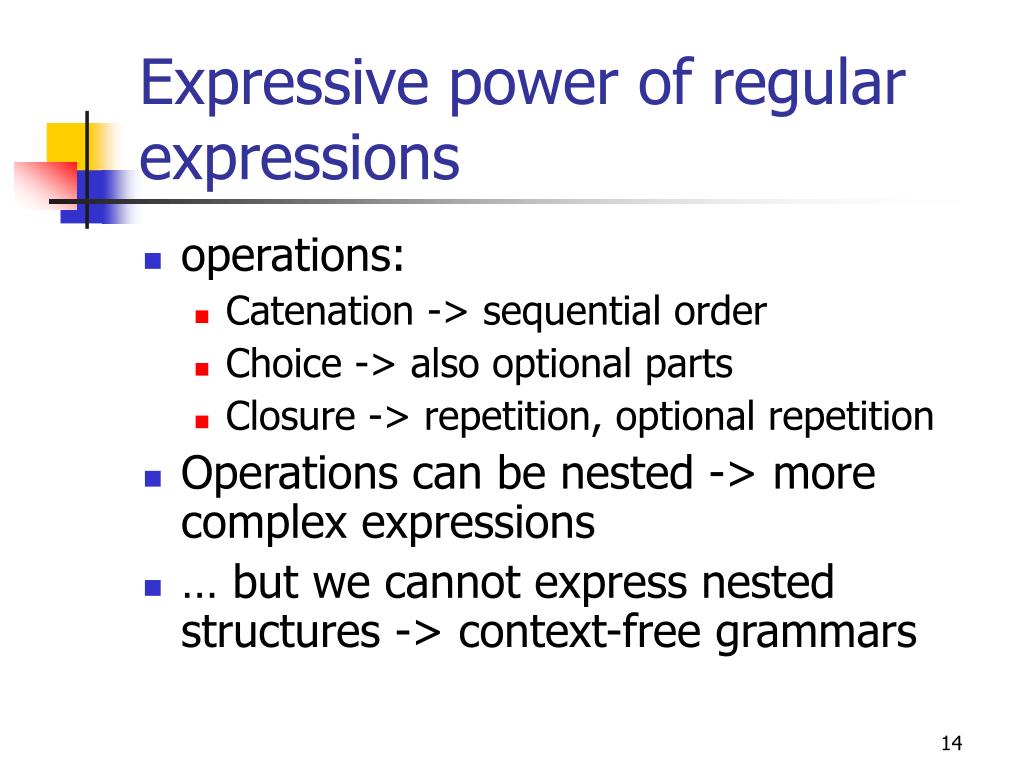 Expressive power of regular expressions

- operations:
  - Catenation -> sequential order
  - Choice -> also optional parts
  - Closure -> repetition, optional repetition
- Operations can be nested -> more complex expressions
- … but we cannot express nested structures -> context-free grammars

14